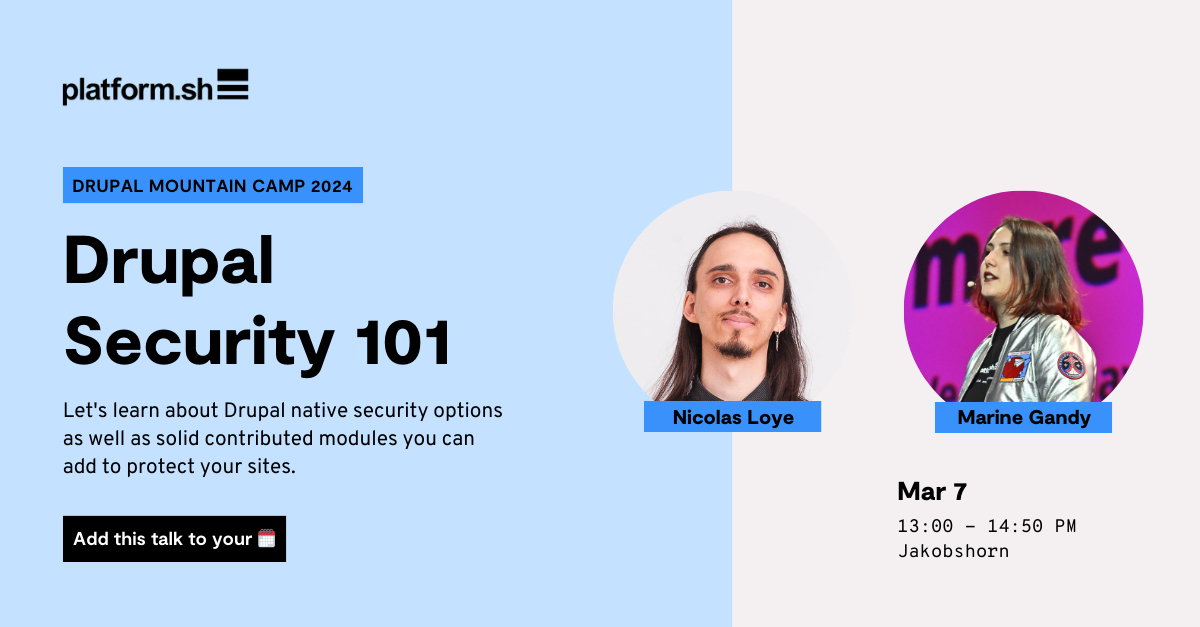 platform.sh

DRUPAL MOUNTAIN CAMP 2024

Drupal Security 101

Let's learn about Drupal native security options as well as solid contributed modules you can add to protect your sites.

Add this talk to your 🗓️

Nicolas Loye

Marine Gandy

Mar 7

13:00 – 14:50 PM
Jakobshorn